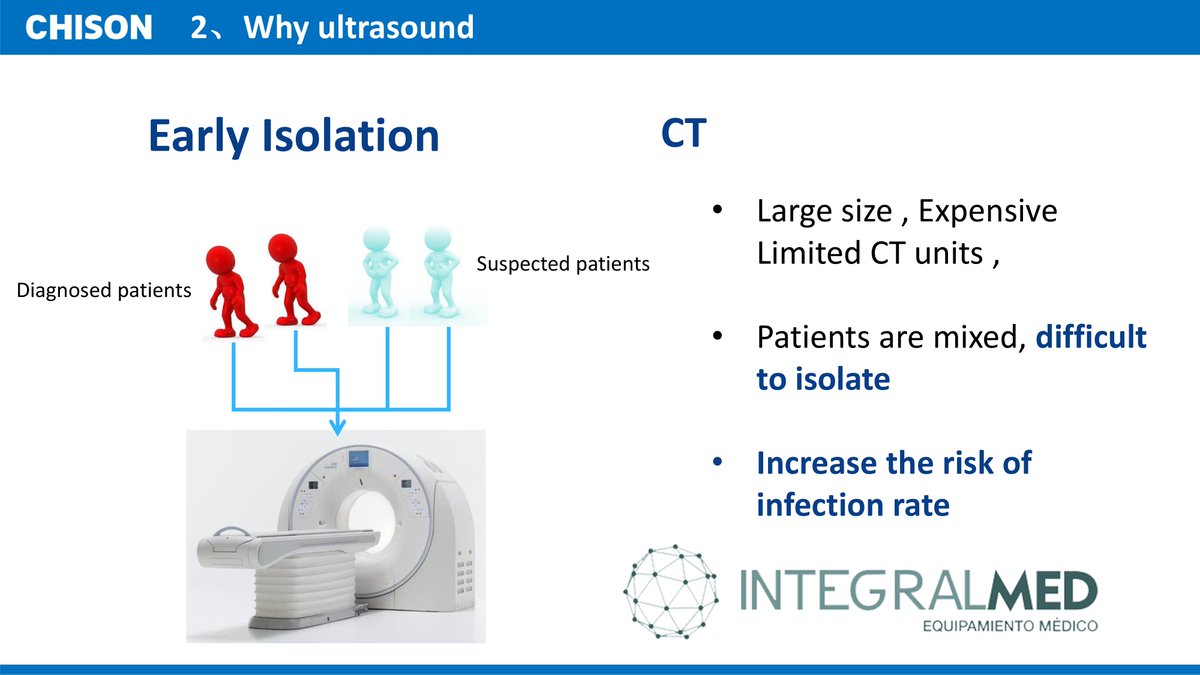 CHISON 2、Why ultrasound

Early Isolation

Diagnosed patients

Suspected patients

CT

• Large size , Expensive Limited CT units ,

• Patients are mixed, difficult to isolate

• Increase the risk of infection rate

INTEGRALMED
EQUIPAMIENTO MÉDICO